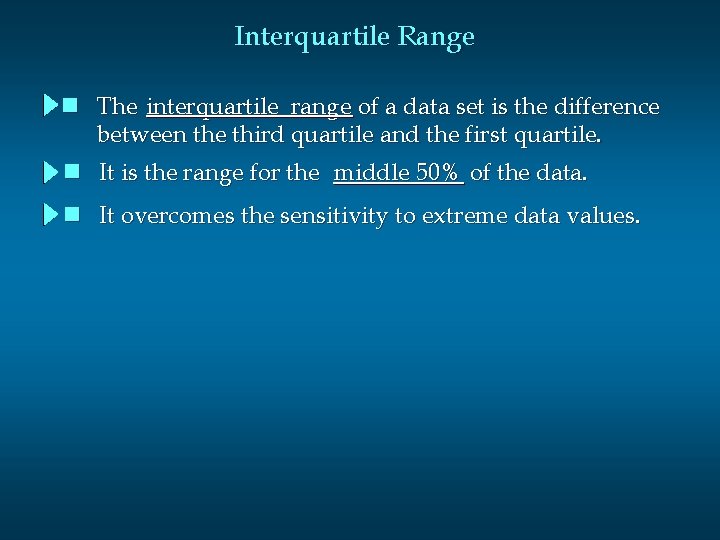 Interquartile Range

The interquartile range of a data set is the difference between the third quartile and the first quartile.

It is the range for the middle 50% of the data.

It overcomes the sensitivity to extreme data values.